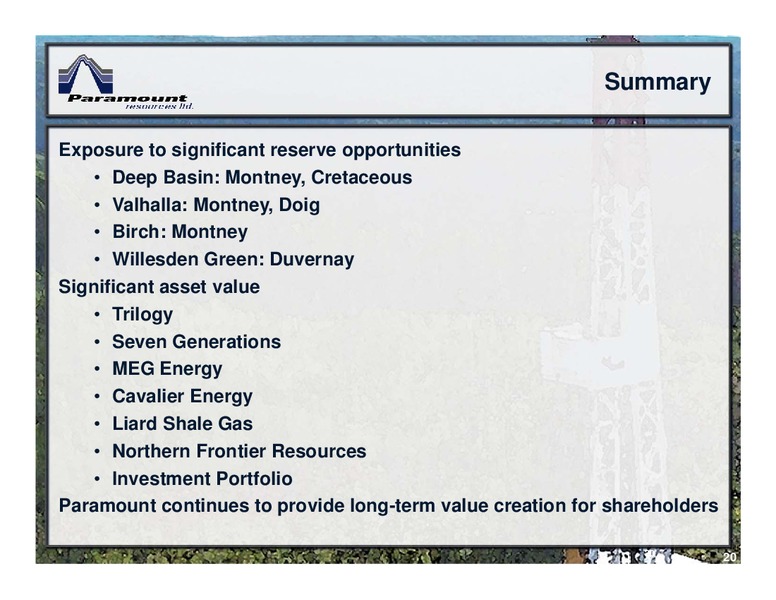 Paramount resources ltd.

Summary

Exposure to significant reserve opportunities
• Deep Basin: Montney, Cretaceous
• Valhalla: Montney, Doig
• Birch: Montney
• Willesden Green: Duvernay
Significant asset value
• Trilogy
• Seven Generations
• MEG Energy
• Cavalier Energy
• Liard Shale Gas
• Northern Frontier Resources
• Investment Portfolio
Paramount continues to provide long-term value creation for shareholders

20